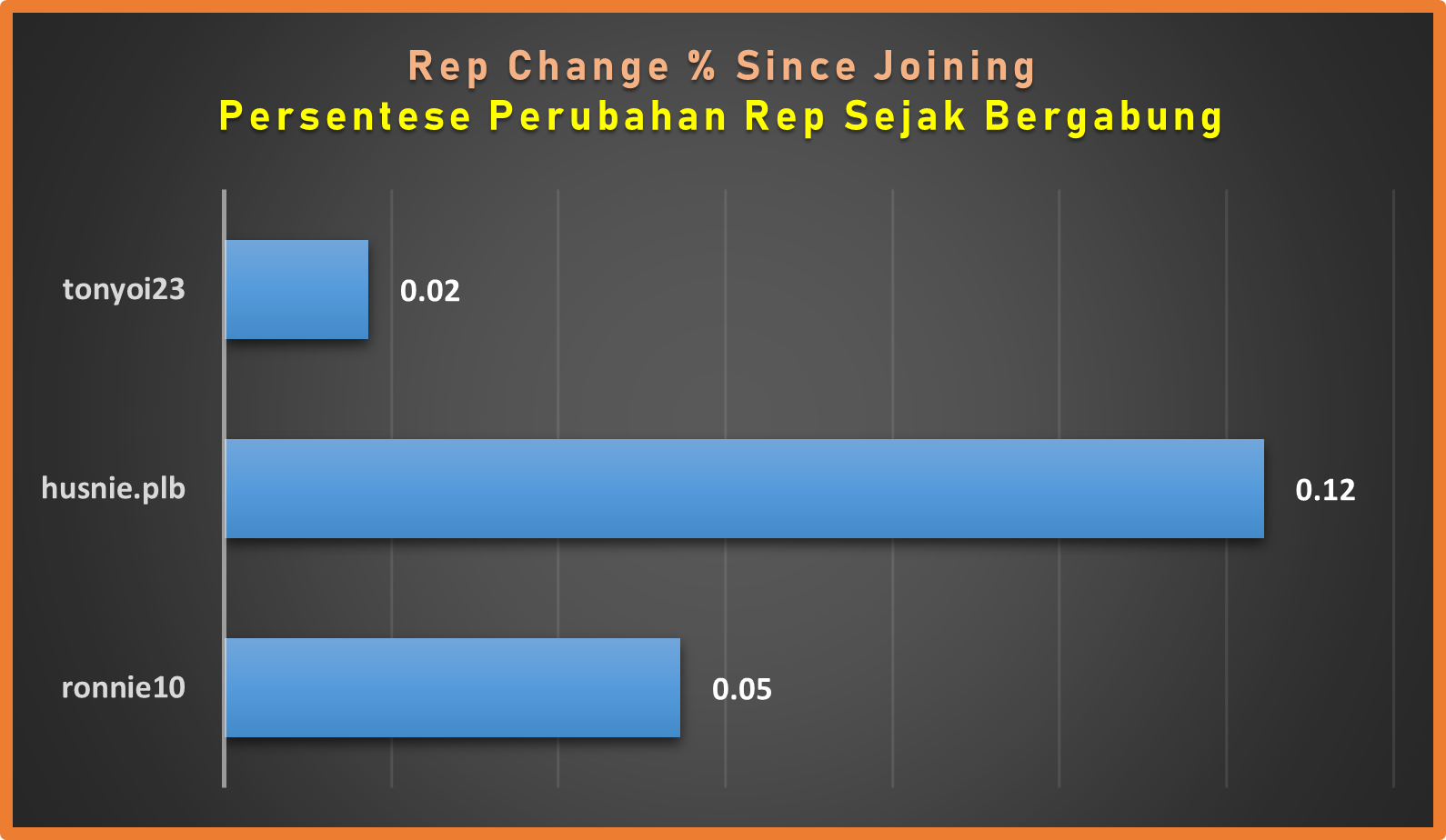 Rep Change % Since Joining
Persentese Perubahan Rep Sejak Bergabung

tonyoi23
0.02

husnie.plb
0.12

ronnie10
0.05